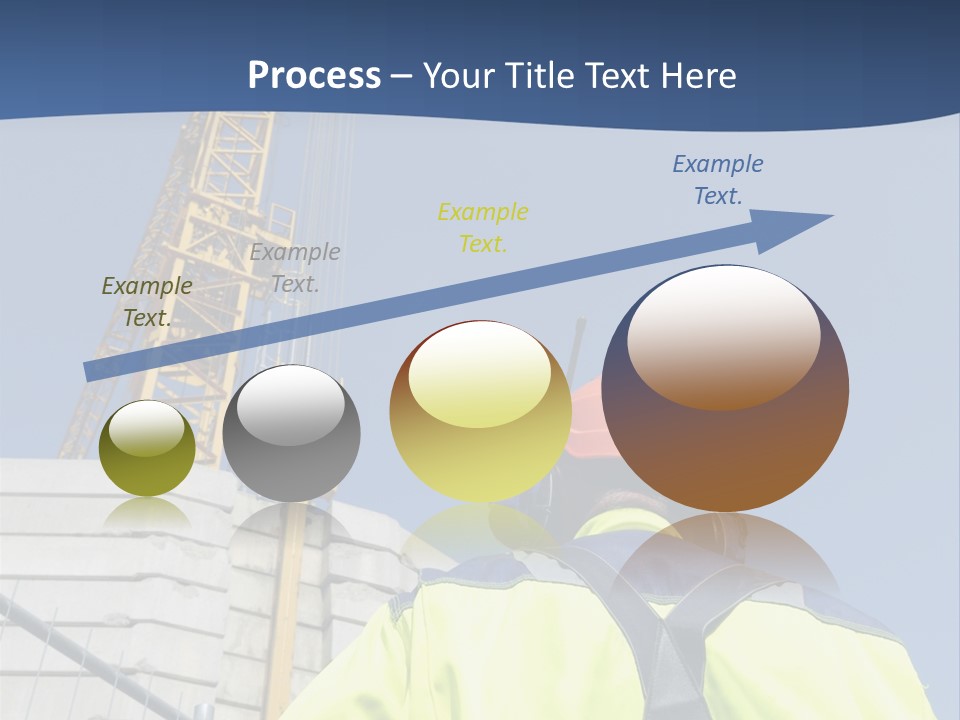 Process – Your Title Text Here

Example Text.

Example Text.

Example Text.

Example Text.